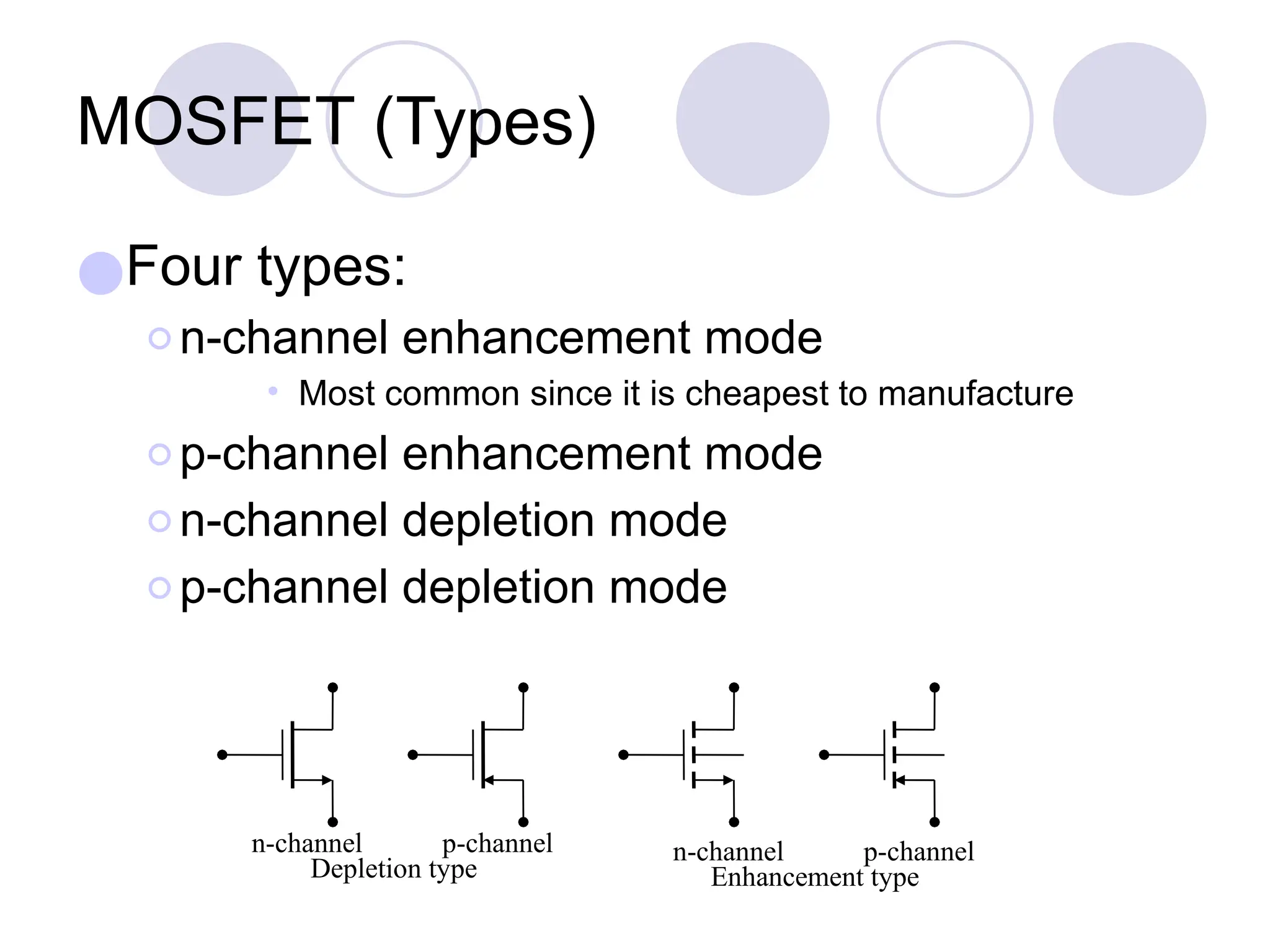 MOSFET (Types)

Four types:
n-channel enhancement mode
Most common since it is cheapest to manufacture
p-channel enhancement mode
n-channel depletion mode
p-channel depletion mode

n-channel p-channel
Depletion type

n-channel p-channel
Enhancement type